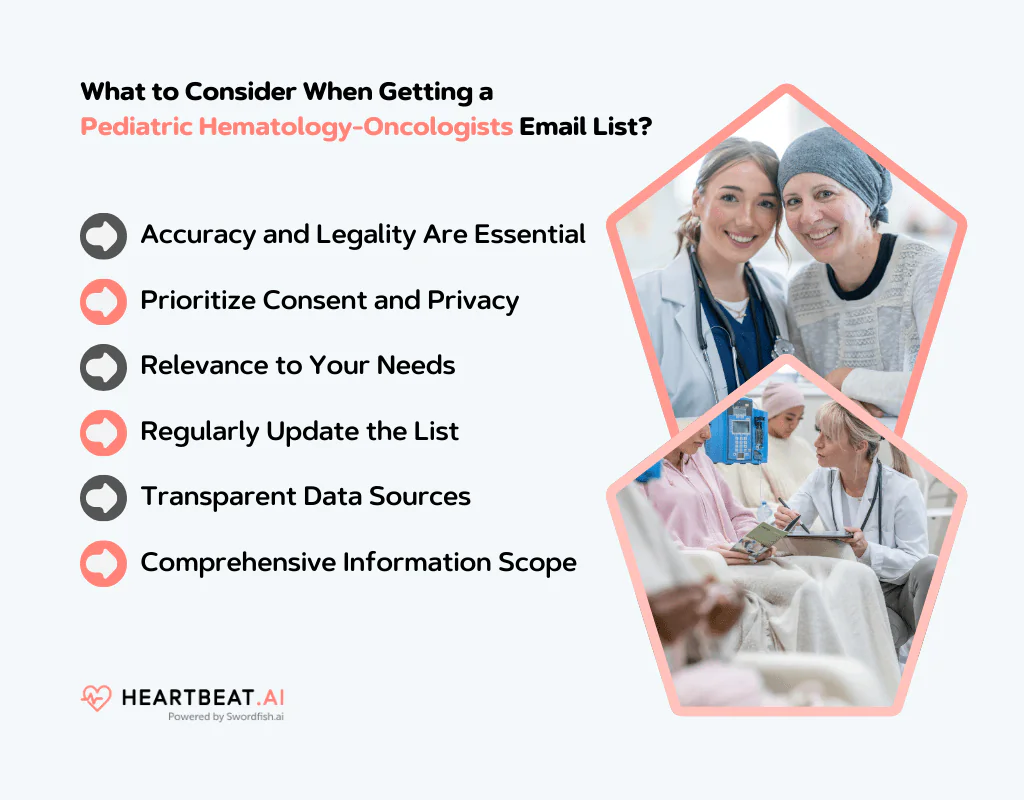 What to Consider When Getting a Pediatric Hematology-Oncologists Email List?

Accuracy and Legality Are Essential

Prioritize Consent and Privacy

Relevance to Your Needs

Regularly Update the List

Transparent Data Sources

Comprehensive Information Scope

HEARTBEAT.AI
Powered by Swordfish.ai